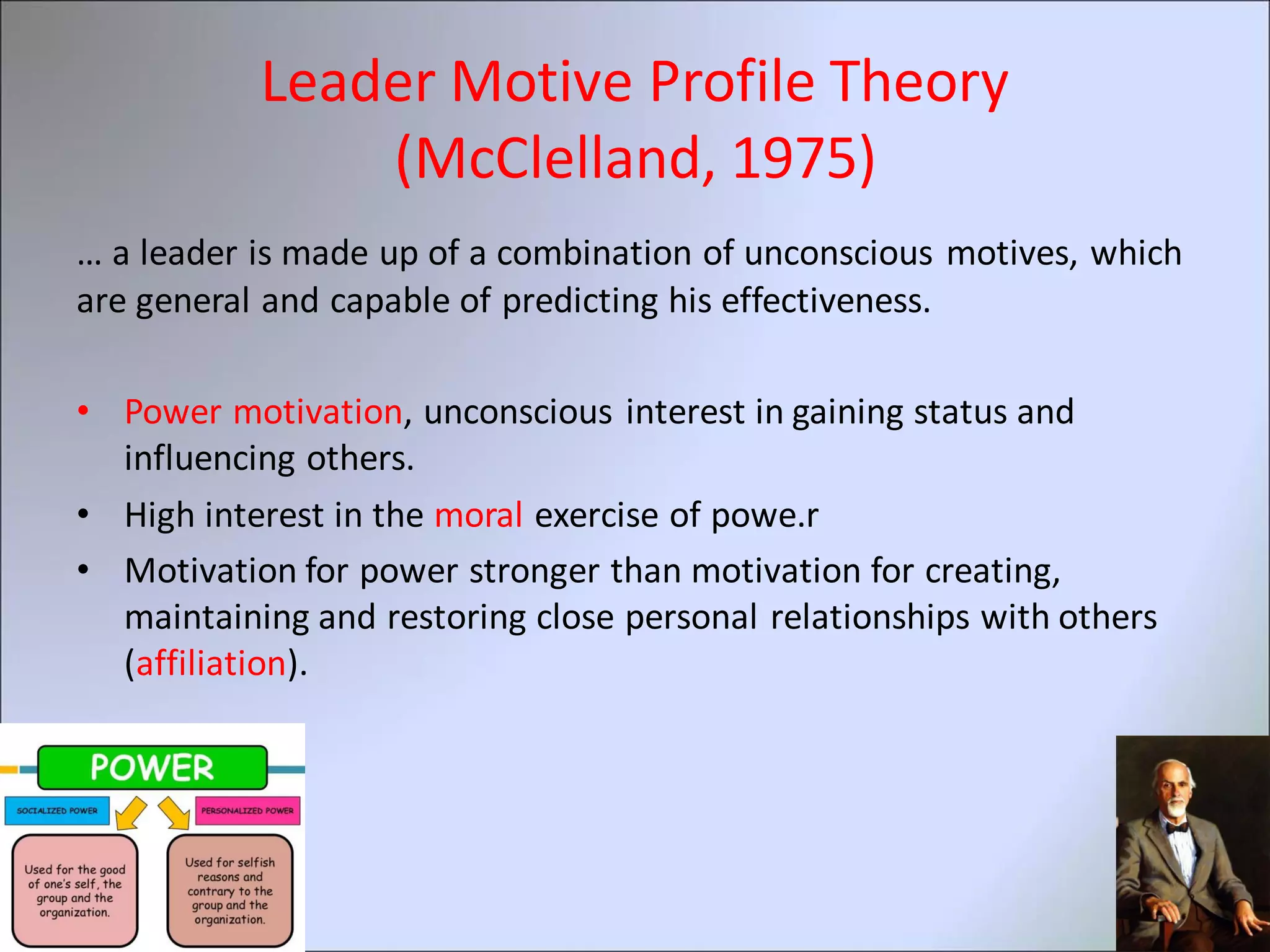 Leader Motive Profile Theory (McClelland, 1975)

… a leader is made up of a combination of unconscious motives, which are general and capable of predicting his effectiveness.

• Power motivation, unconscious interest in gaining status and influencing others.
• High interest in the moral exercise of powe.r
• Motivation for power stronger than motivation for creating, maintaining and restoring close personal relationships with others (affiliation).

POWER

SOCIALIZED POWER

PERSONALIZED POWER

Used for the good of one's self, the group and the organization.

Used for selfish reasons and contrary to the group and the organization.